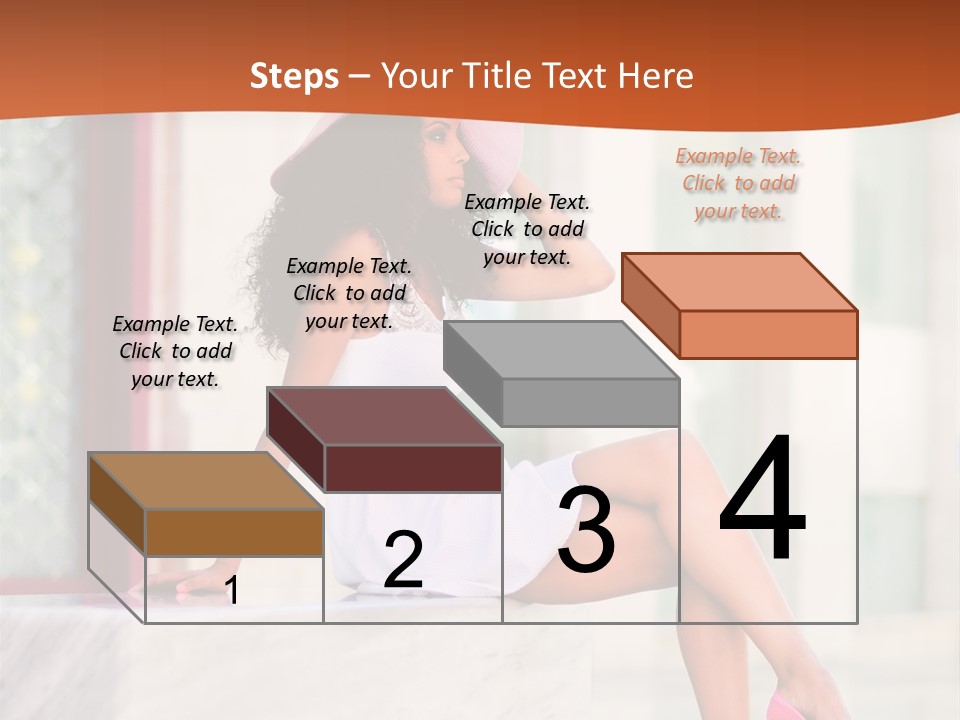 Steps – Your Title Text Here

Example Text. Click to add your text.

Example Text. Click to add your text.

Example Text. Click to add your text.

Example Text. Click to add your text.

1

2

3

4